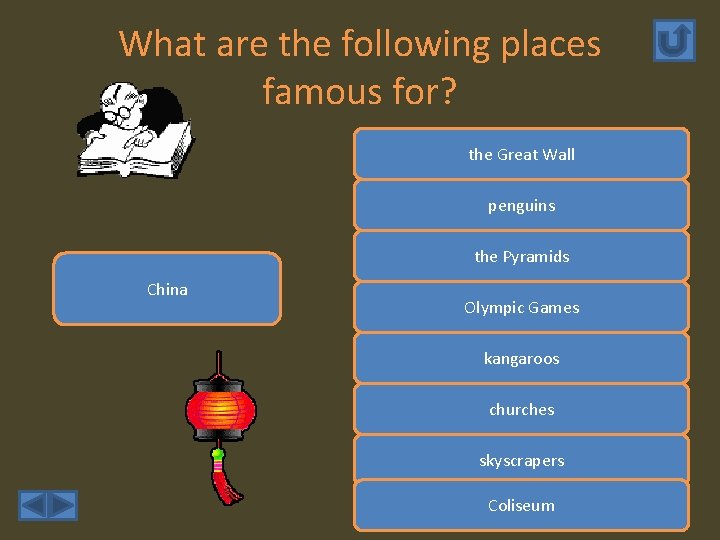 What are the following places famous for?

China

the Great Wall

penguins

the Pyramids

Olympic Games

kangaroos

churches

skyscrapers

Coliseum